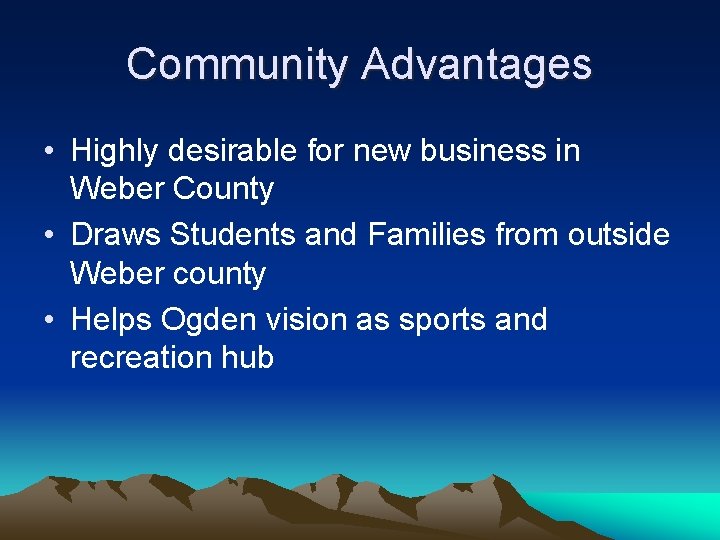 Community Advantages

• Highly desirable for new business in Weber County
• Draws Students and Families from outside Weber county
• Helps Ogden vision as sports and recreation hub